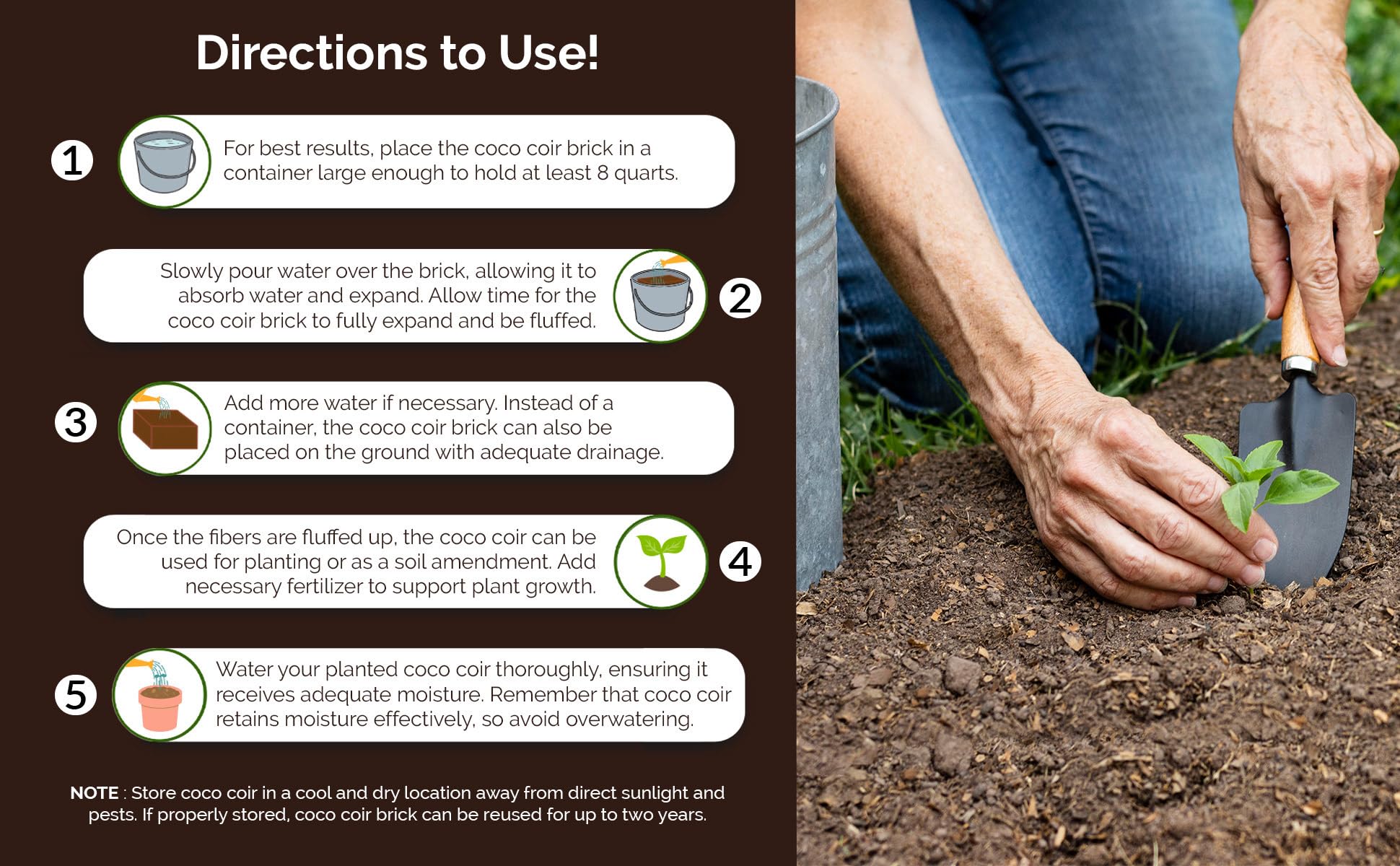 Directions to Use!

1 For best results, place the coco coir brick in a container large enough to hold at least 8 quarts.

Slowly pour water over the brick, allowing it to absorb water and expand. Allow time for the coco coir brick to fully expand and be fluffed. 2

3 Add more water if necessary. Instead of a container, the coco coir brick can also be placed on the ground with adequate drainage.

Once the fibers are fluffed up, the coco coir can be used for planting or as a soil amendment. Add necessary fertilizer to support plant growth. 4

5 Water your planted coco coir thoroughly, ensuring it receives adequate moisture. Remember that coco coir retains moisture effectively, so avoid overwatering.

NOTE : Store coco coir in a cool and dry location away from direct sunlight and pests. If properly stored, coco coir brick can be reused for up to two years.